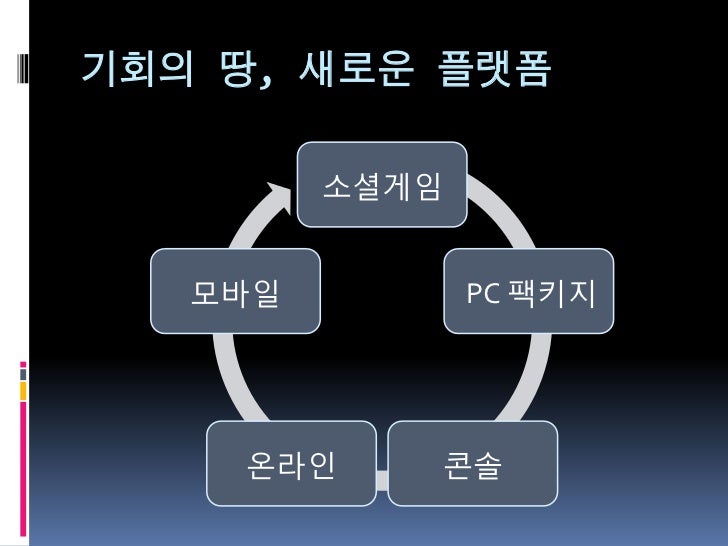 기회의 땅, 새로운 플랫폼

소셜게임

PC 팩키지

콘솔

온라인

모바일